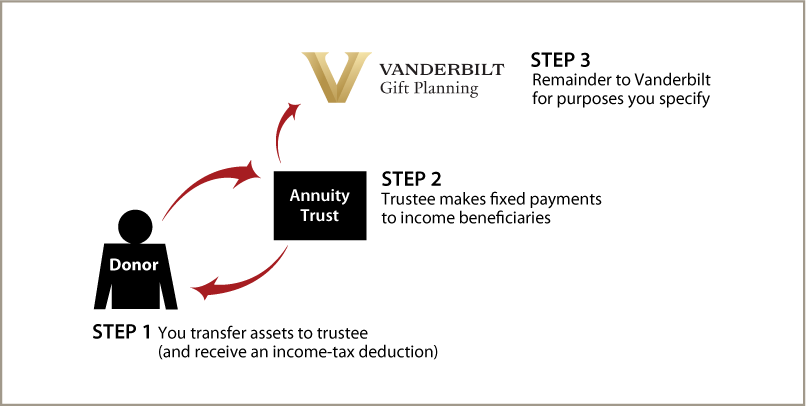 VANDERBILT
Gift Planning

STEP 3
Remainder to Vanderbilt for purposes you specify

Annuity Trust

STEP 2
Trustee makes fixed payments to income beneficiaries

Donor

STEP 1 You transfer assets to trustee (and receive an income-tax deduction)